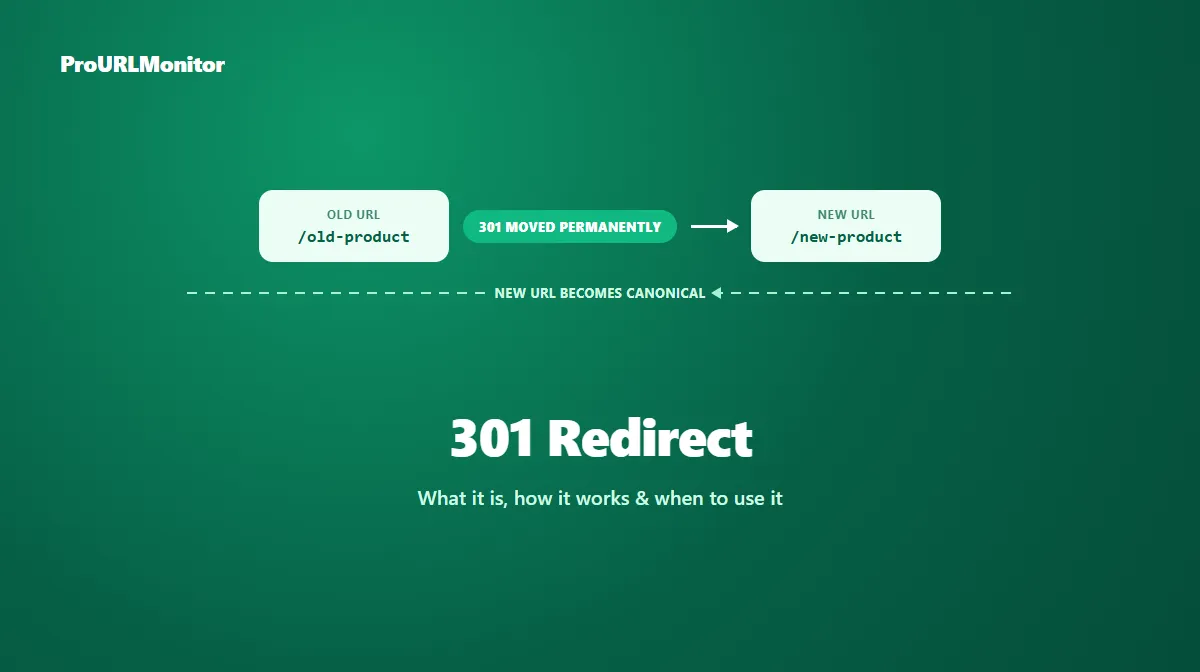 ProURLMonitor

OLD URL
/old-product

301 MOVED PERMANENTLY

NEW URL
/new-product

NEW URL BECOMES CANONICAL

301 Redirect

What it is, how it works & when to use it